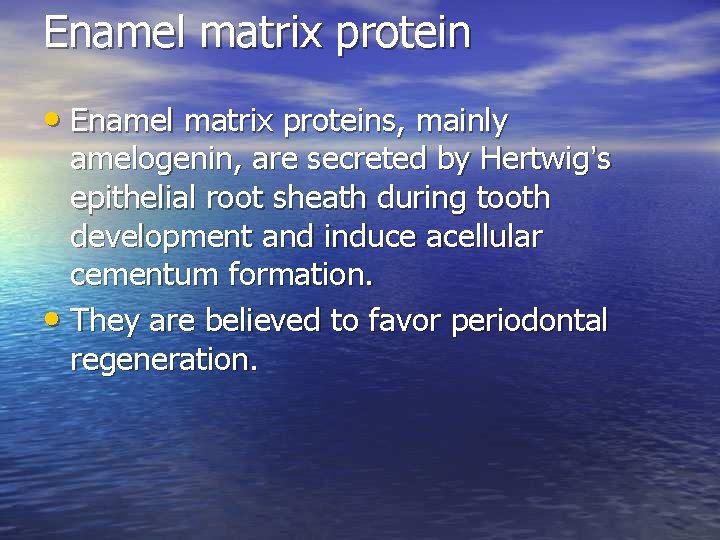 Enamel matrix protein

• Enamel matrix proteins, mainly amelogenin, are secreted by Hertwig's epithelial root sheath during tooth development and induce acellular cementum formation.
• They are believed to favor periodontal regeneration.